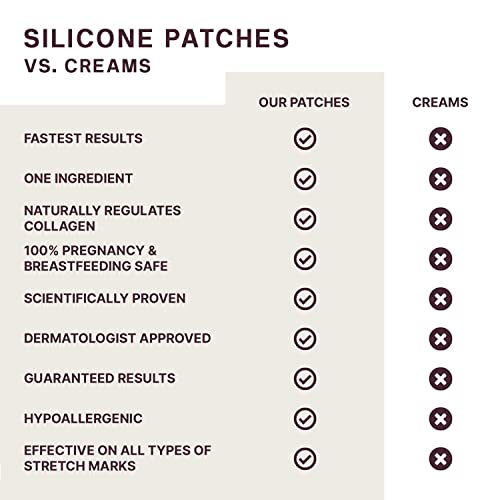 SILICONE PATCHES
VS. CREAMS

| | OUR PATCHES | CREAMS |
|---|---|---|
| FASTEST RESULTS | ✓ | ✗ |
| ONE INGREDIENT | ✓ | ✗ |
| NATURALLY REGULATES COLLAGEN | ✓ | ✗ |
| 100% PREGNANCY & BREASTFEEDING SAFE | ✓ | ✗ |
| SCIENTIFICALLY PROVEN | ✓ | ✗ |
| DERMATOLOGIST APPROVED | ✓ | ✗ |
| GUARANTEED RESULTS | ✓ | ✗ |
| HYPOALLERGENIC | ✓ | ✗ |
| EFFECTIVE ON ALL TYPES OF STRETCH MARKS | ✓ | ✗ |